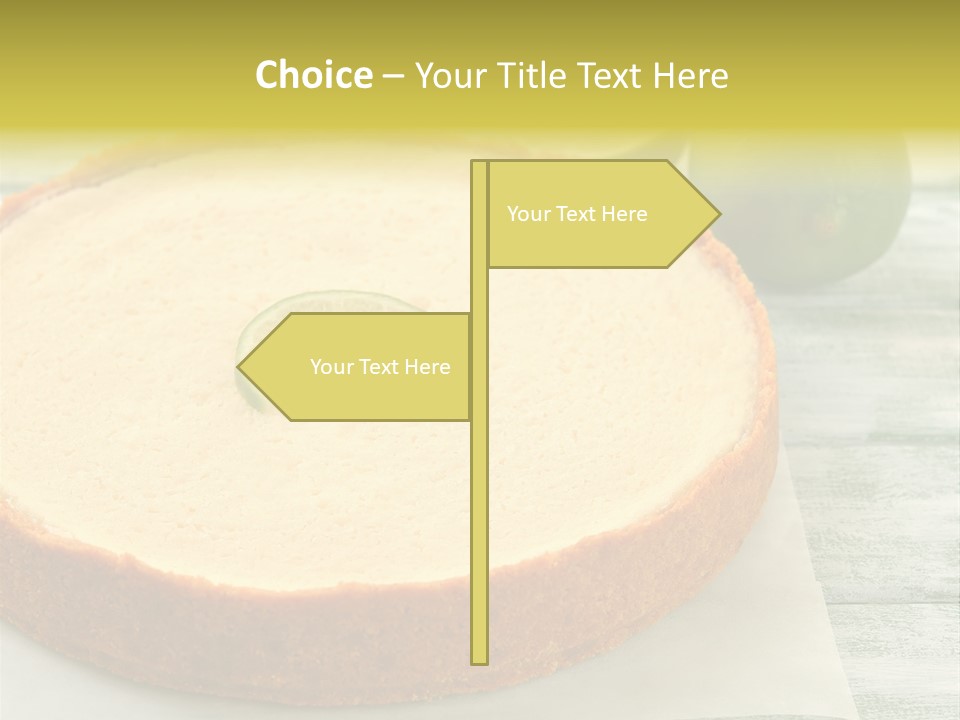 Choice – Your Title Text Here

Your Text Here

Your Text Here